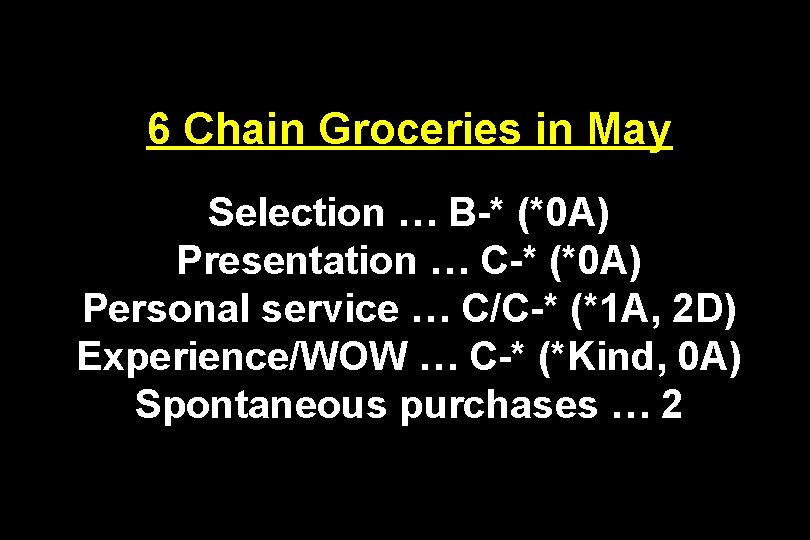 6 Chain Groceries in May

Selection … B-* (*0A)
Presentation … C-* (*0A)
Personal service … C/C-* (*1A, 2D)
Experience/WOW … C-* (*Kind, 0A)
Spontaneous purchases … 2